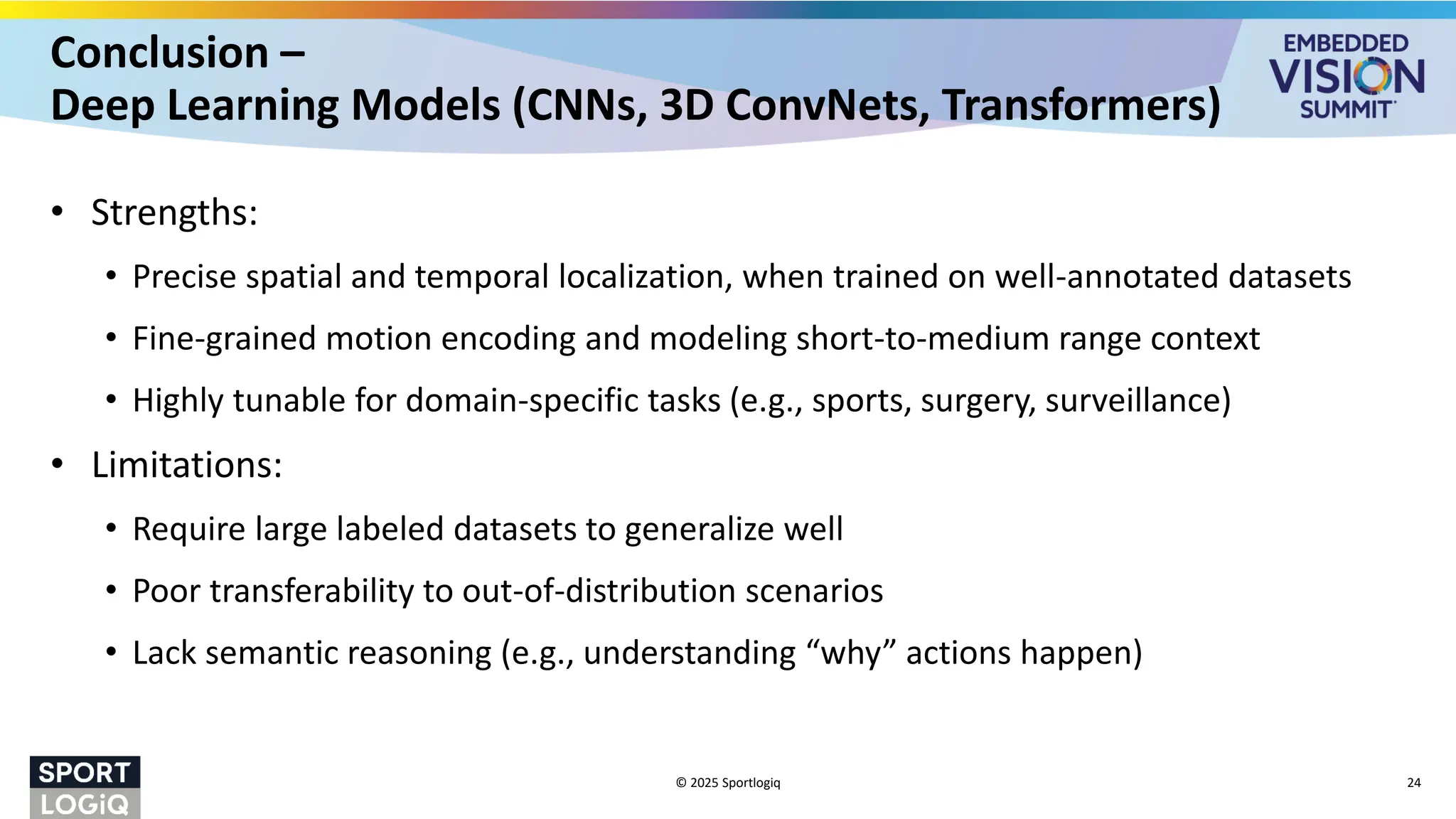 Conclusion –
Deep Learning Models (CNNs, 3D ConvNets, Transformers)

EMBEDDED VISION SUMMIT

• Strengths:
  • Precise spatial and temporal localization, when trained on well-annotated datasets
  • Fine-grained motion encoding and modeling short-to-medium range context
  • Highly tunable for domain-specific tasks (e.g., sports, surgery, surveillance)
• Limitations:
  • Require large labeled datasets to generalize well
  • Poor transferability to out-of-distribution scenarios
  • Lack semantic reasoning (e.g., understanding “why” actions happen)

SPORT LOGiQ

© 2025 Sportlogiq

24